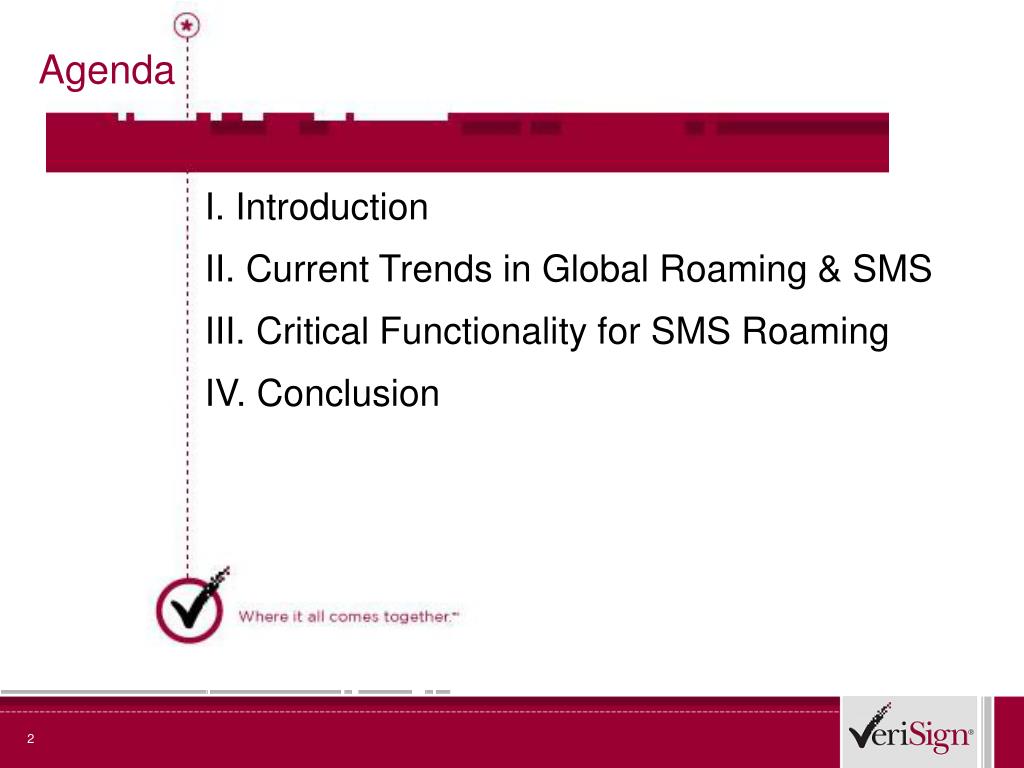 Agenda

I. Introduction

II. Current Trends in Global Roaming & SMS

III. Critical Functionality for SMS Roaming

IV. Conclusion

Where it all comes together.™

2

VeriSign®